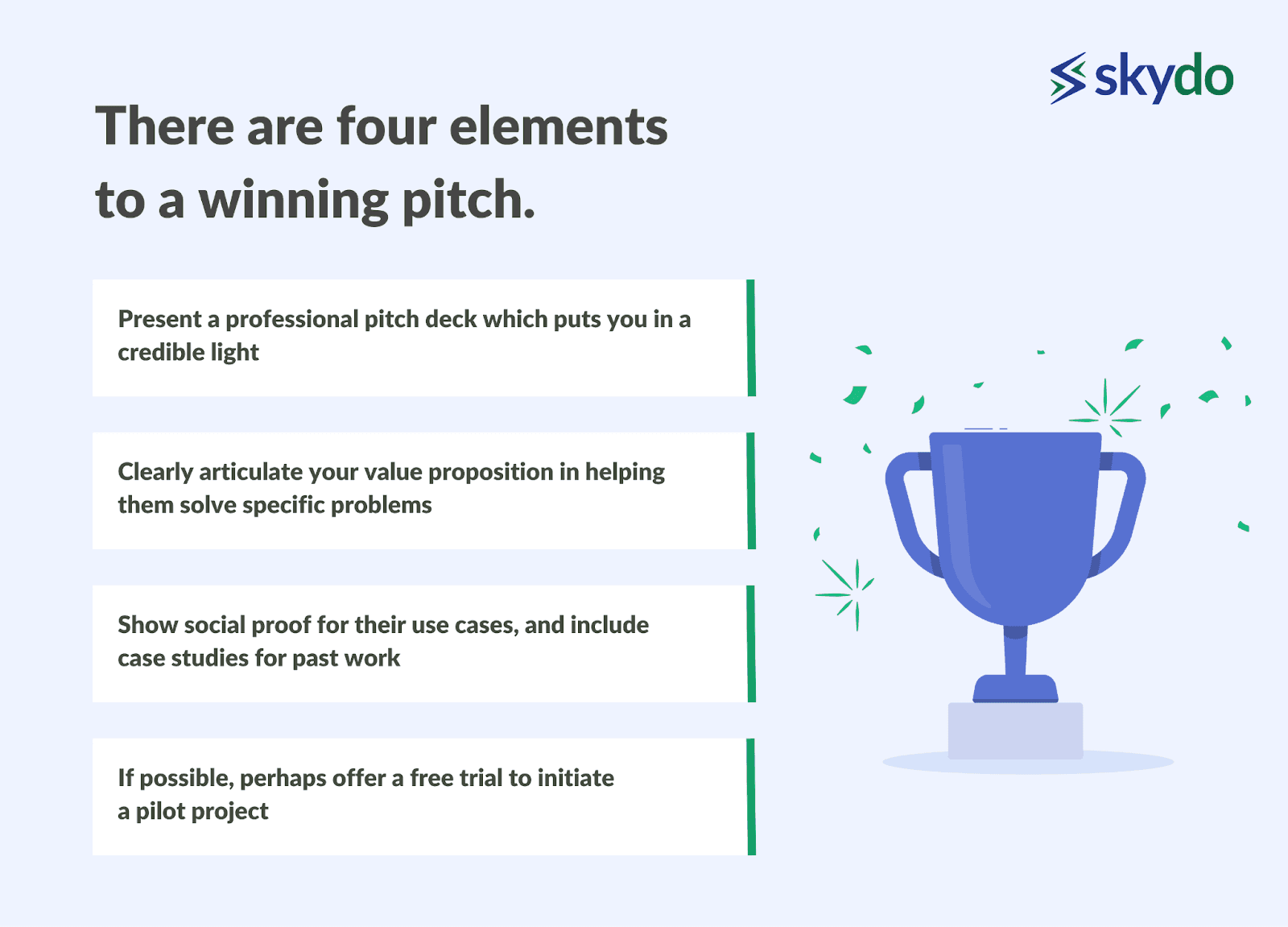 skydo

There are four elements to a winning pitch.

Present a professional pitch deck which puts you in a credible light

Clearly articulate your value proposition in helping them solve specific problems

Show social proof for their use cases, and include case studies for past work

If possible, perhaps offer a free trial to initiate a pilot project